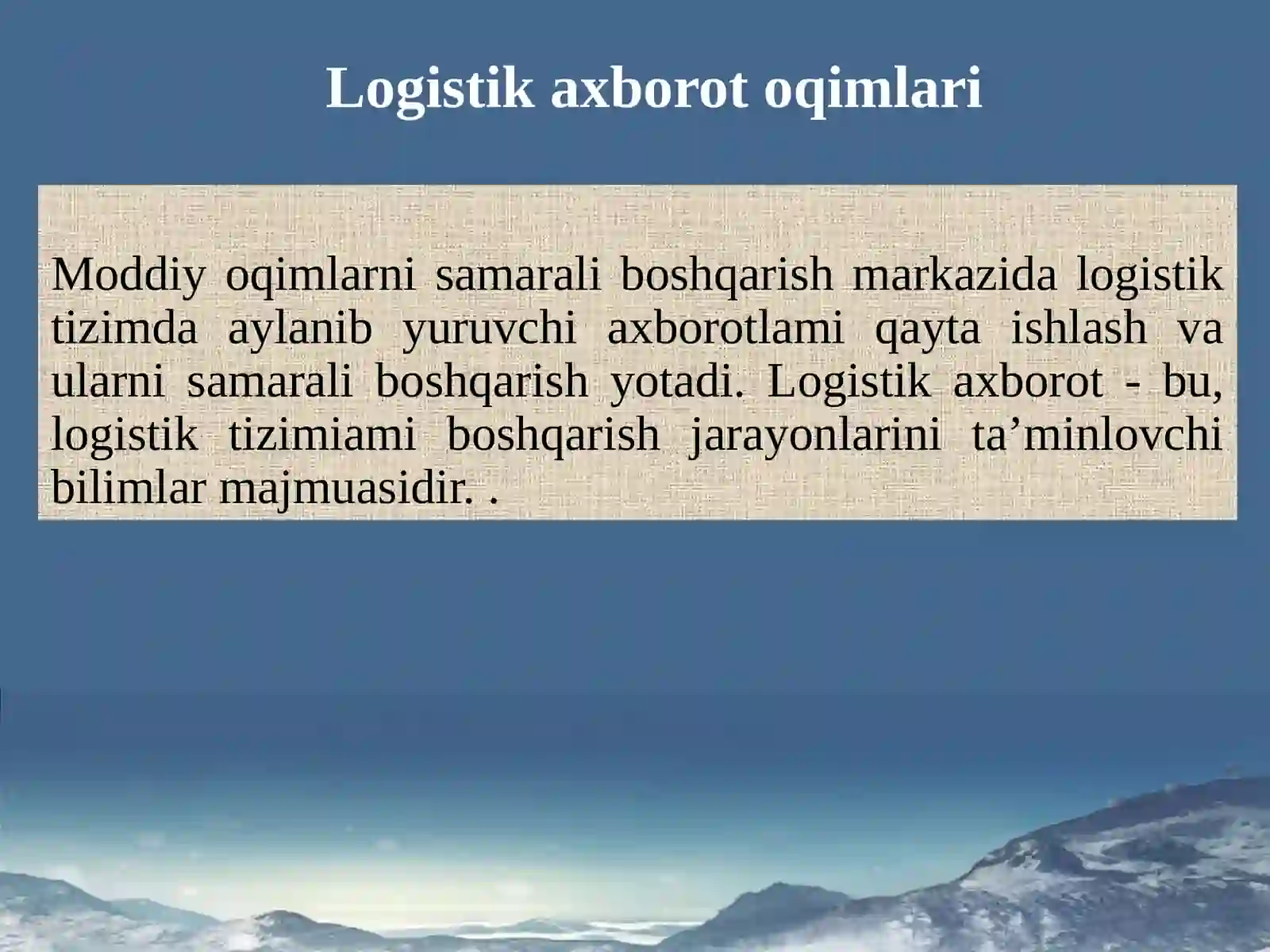 Logistik axborot oqimlari

Moddiy oqimlarni samarali boshqarish markazida logistik tizimda aylanib yuruvchi axborotlami qayta ishlash va ularni samarali boshqarish yotadi. Logistik axborot - bu, logistik tizimiami boshqarish jarayonlarini ta’minlovchi bilimlar majmuasidir. .